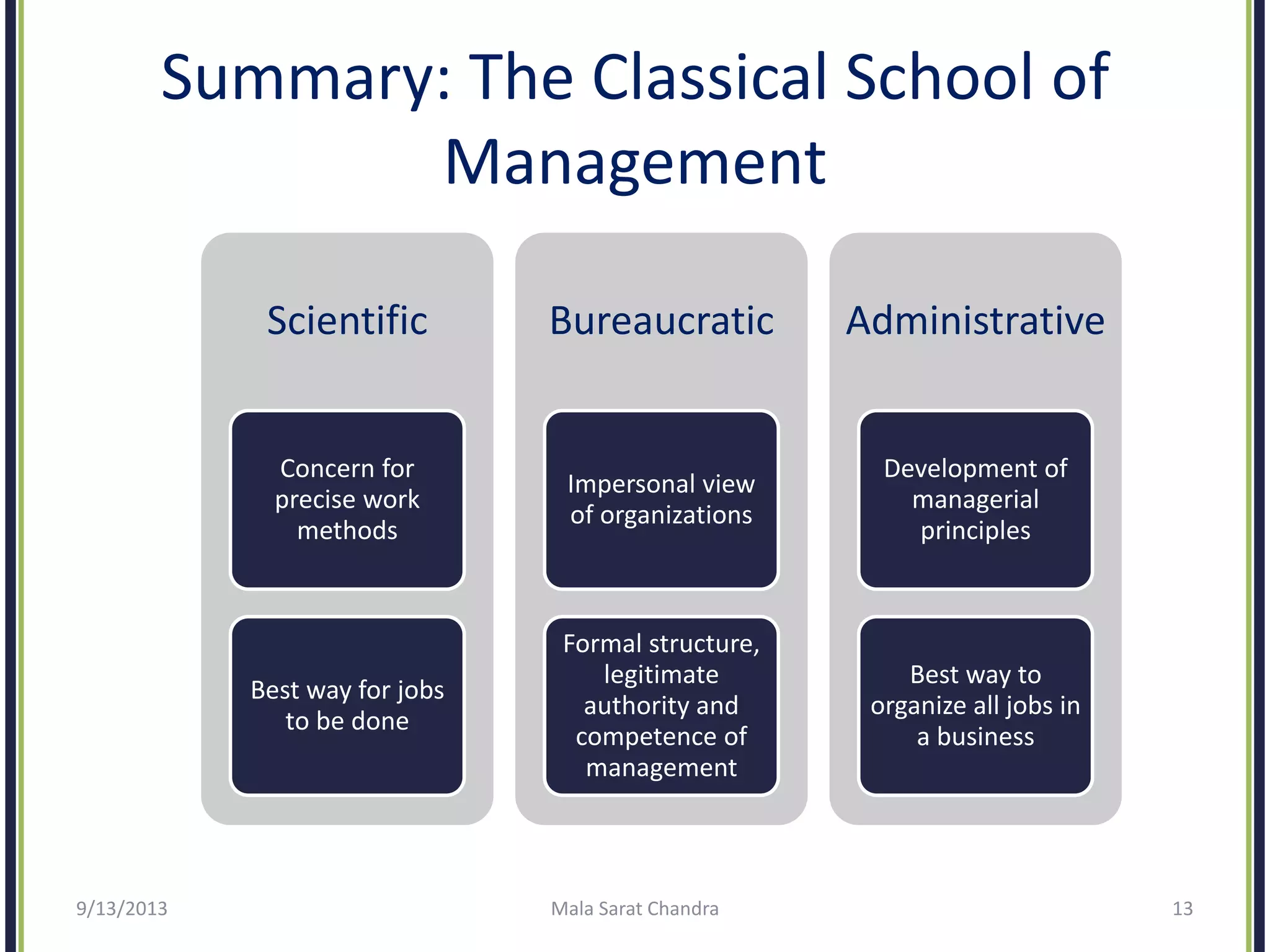 Summary: The Classical School of Management

Scientific

Concern for precise work methods

Best way for jobs to be done

Bureaucratic

Impersonal view of organizations

Formal structure, legitimate authority and competence of management

Administrative

Development of managerial principles

Best way to organize all jobs in a business

9/13/2013

Mala Sarat Chandra

13